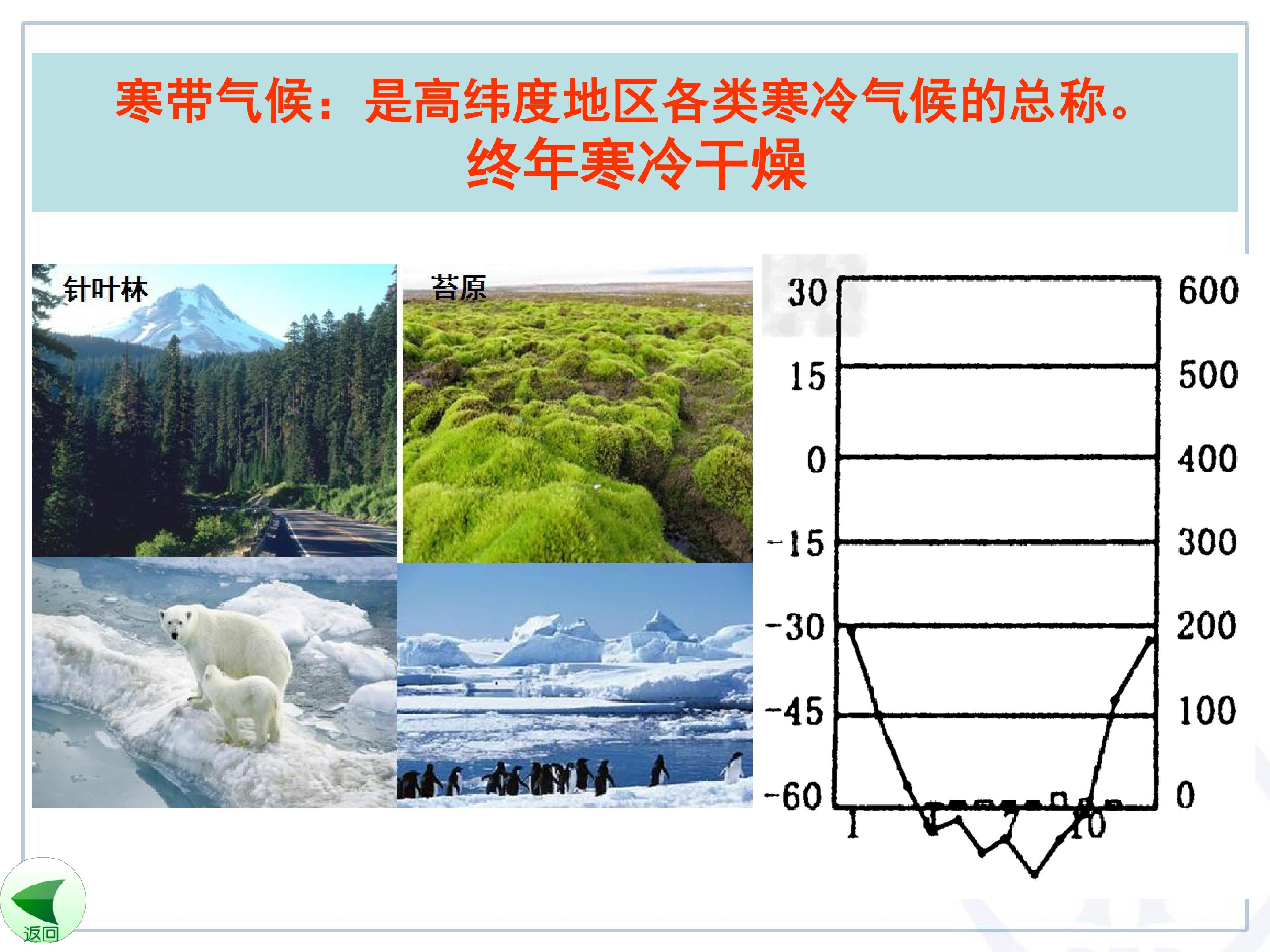 寒带气候：是高纬度地区各类寒冷气候的总称。
终年寒冷干燥

针叶林

苔原

30
15
0
-15
-30
-45
-60

600
500
400
300
200
100
0

1
7
10

返回